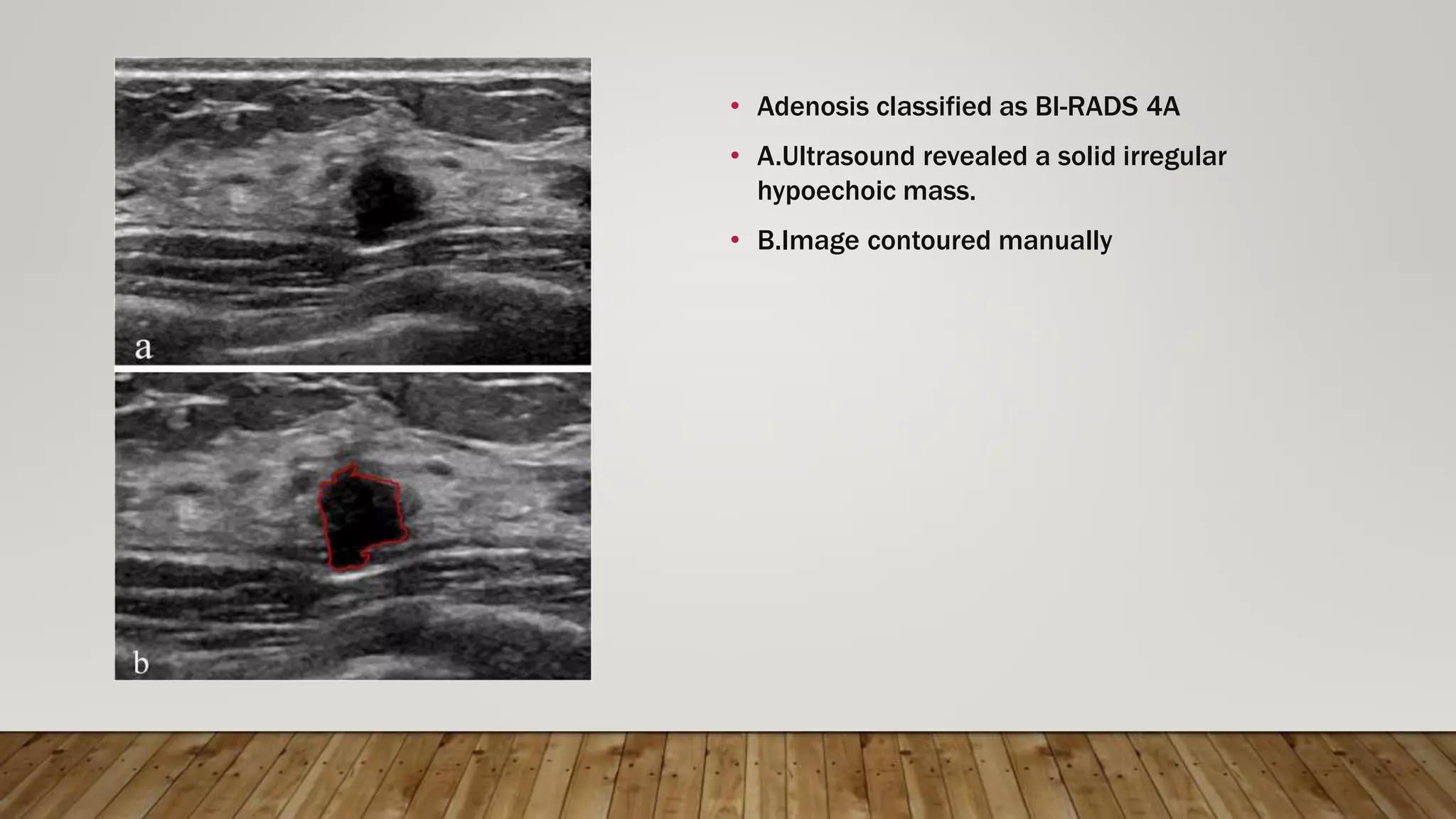 a

b

• Adenosis classified as BI-RADS 4A

• A.Ultrasound revealed a solid irregular hypoechoic mass.

• B.Image contoured manually